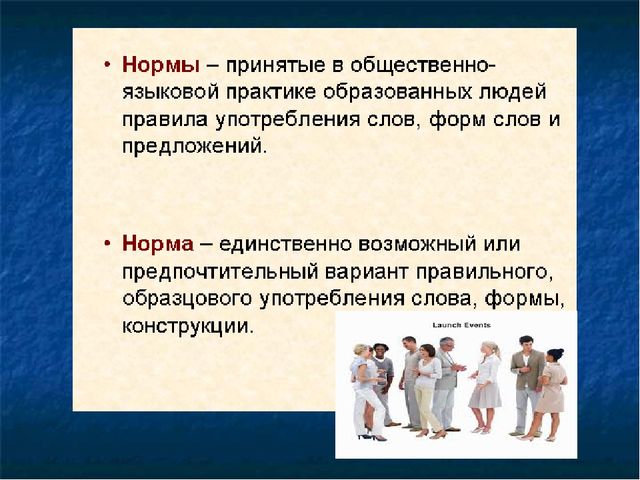 • Нормы – принятые в общественно-языковой практике образованных людей правила употребления слов, форм слов и предложений.

• Норма – единственно возможный или предпочтительный вариант правильного, образцового употребления слова, формы, конструкции.

Launch Events